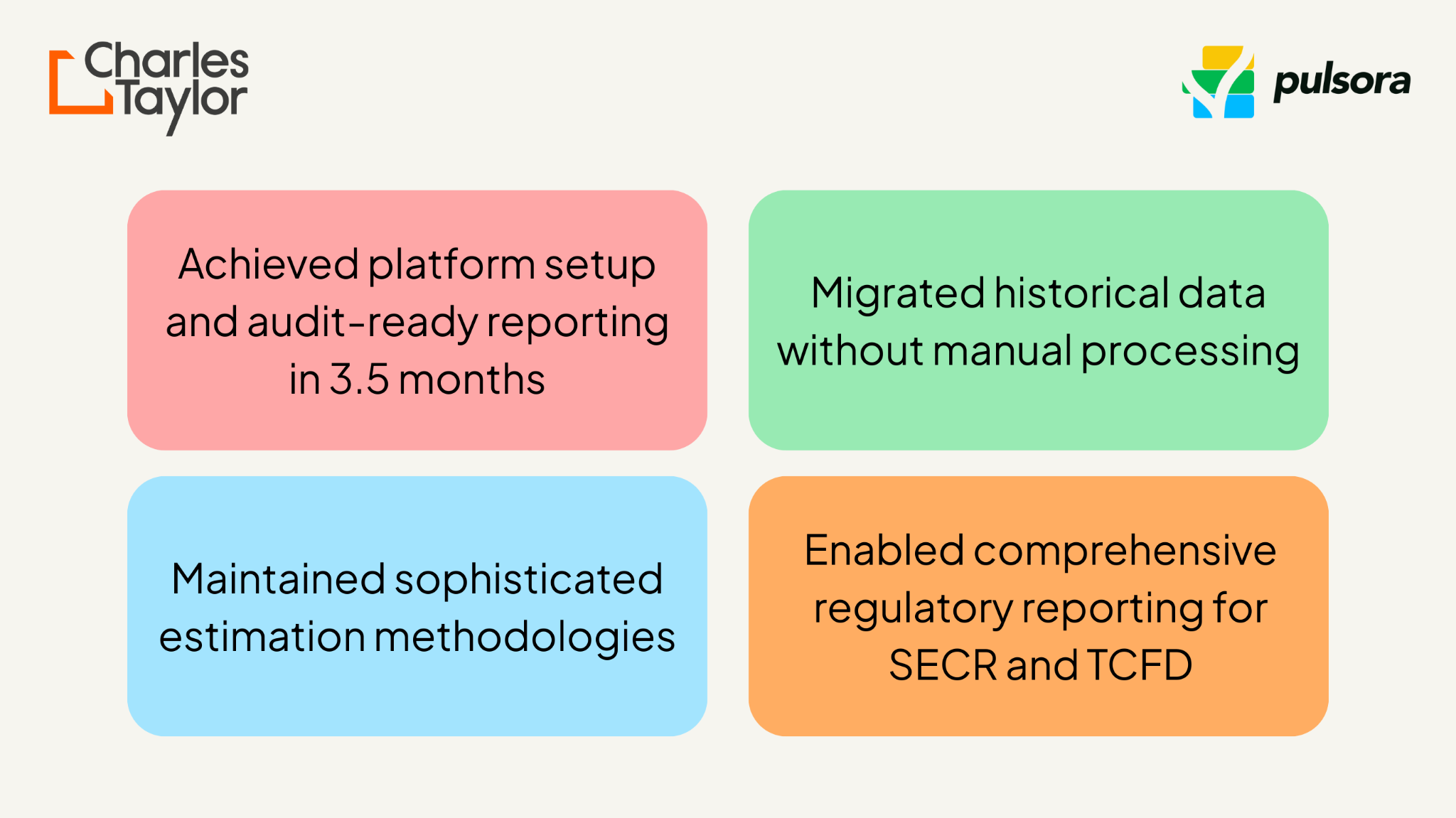 Charles Taylor

pulsora

Achieved platform setup and audit-ready reporting in 3.5 months

Migrated historical data without manual processing

Maintained sophisticated estimation methodologies

Enabled comprehensive regulatory reporting for SECR and TCFD